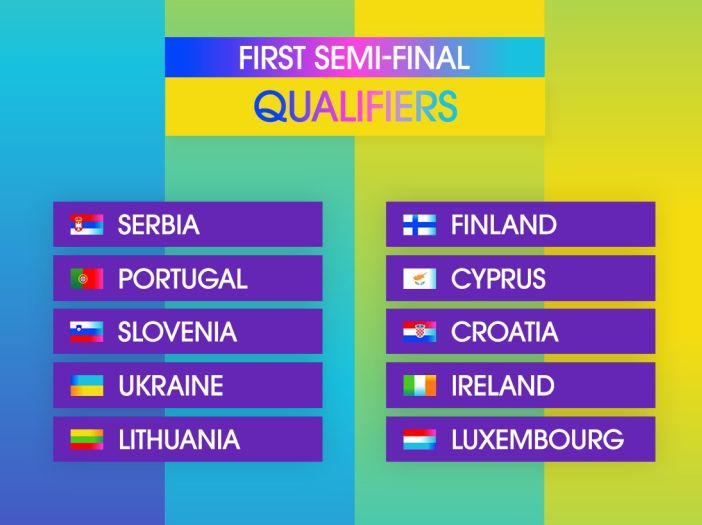 FIRST SEMI-FINAL
QUALIFIERS

SERBIA
PORTUGAL
SLOVENIA
UKRAINE
LITHUANIA

FINLAND
CYPRUS
CROATIA
IRELAND
LUXEMBOURG